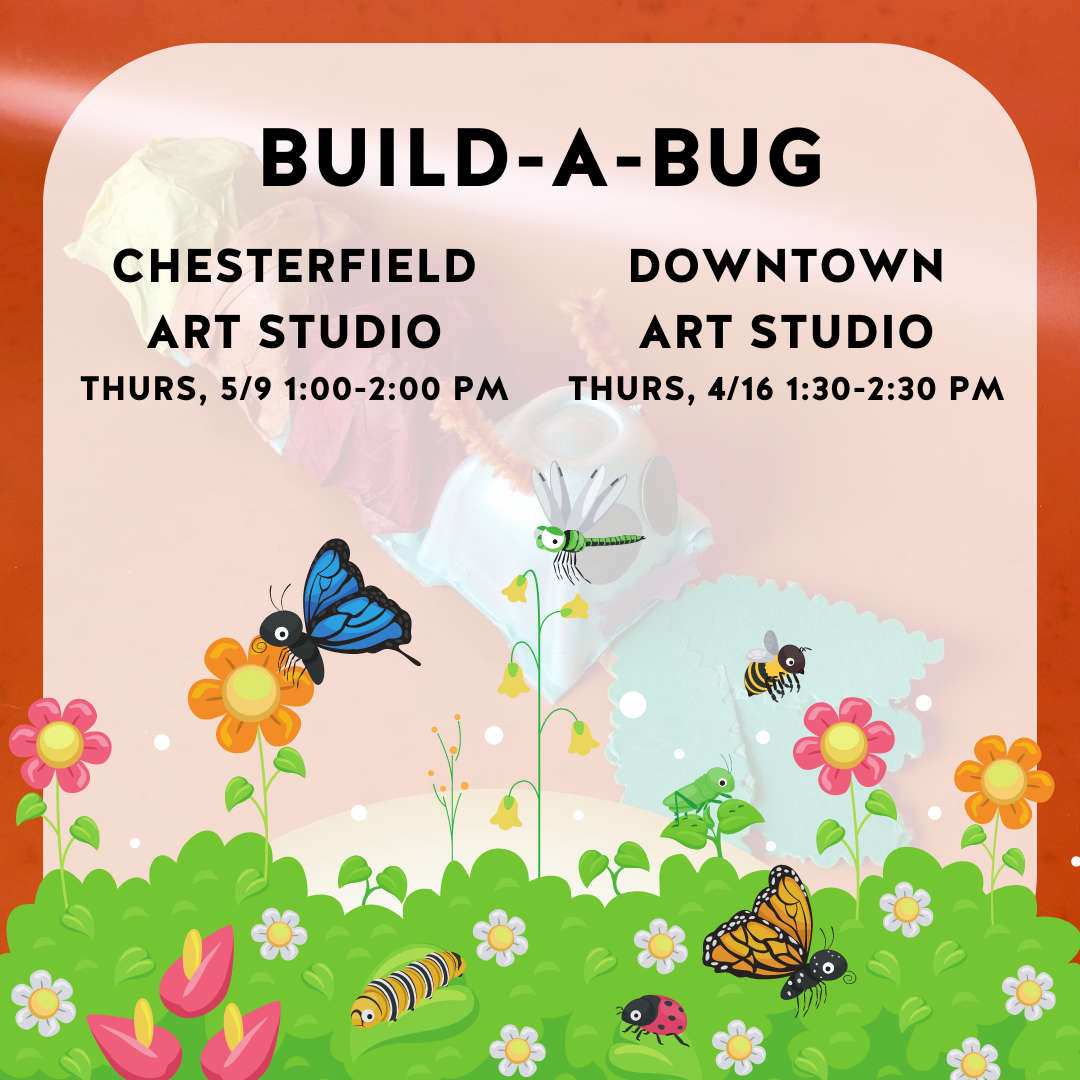 BUILD-A-BUG

CHESTERFIELD ART STUDIO
THURS, 5/9 1:00-2:00 PM

DOWNTOWN ART STUDIO
THURS, 4/16 1:30-2:30 PM